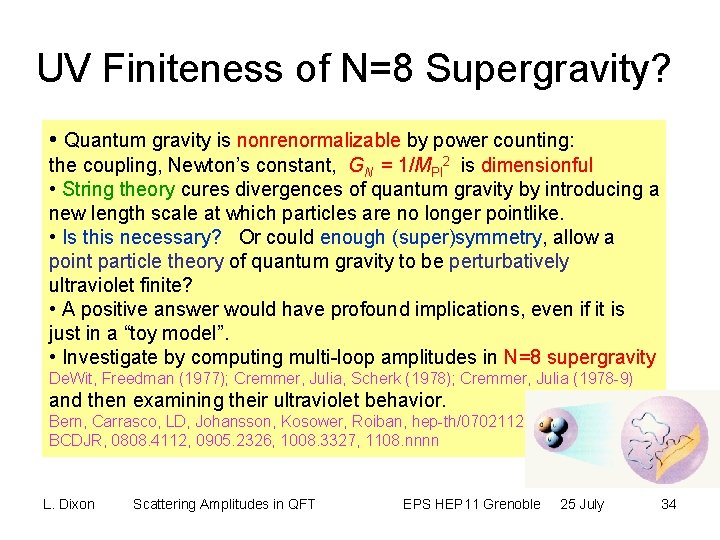 UV Finiteness of N=8 Supergravity?

• Quantum gravity is nonrenormalizable by power counting: the coupling, Newton's constant, $G_N = 1/M_{Pl}^2$ is dimensionful
• String theory cures divergences of quantum gravity by introducing a new length scale at which particles are no longer pointlike.
• Is this necessary? Or could enough (super)symmetry, allow a point particle theory of quantum gravity to be perturbatively ultraviolet finite?
• A positive answer would have profound implications, even if it is just in a "toy model".
• Investigate by computing multi-loop amplitudes in N=8 supergravity
DeWit, Freedman (1977); Cremmer, Julia, Scherk (1978); Cremmer, Julia (1978-9)
and then examining their ultraviolet behavior.
Bern, Carrasco, LD, Johansson, Kosower, Roiban, hep-th/0702112
BCDJR, 0808.4112, 0905.2326, 1008.3327, 1108.nnnn

L. Dixon Scattering Amplitudes in QFT EPS HEP11 Grenoble 25 July 34